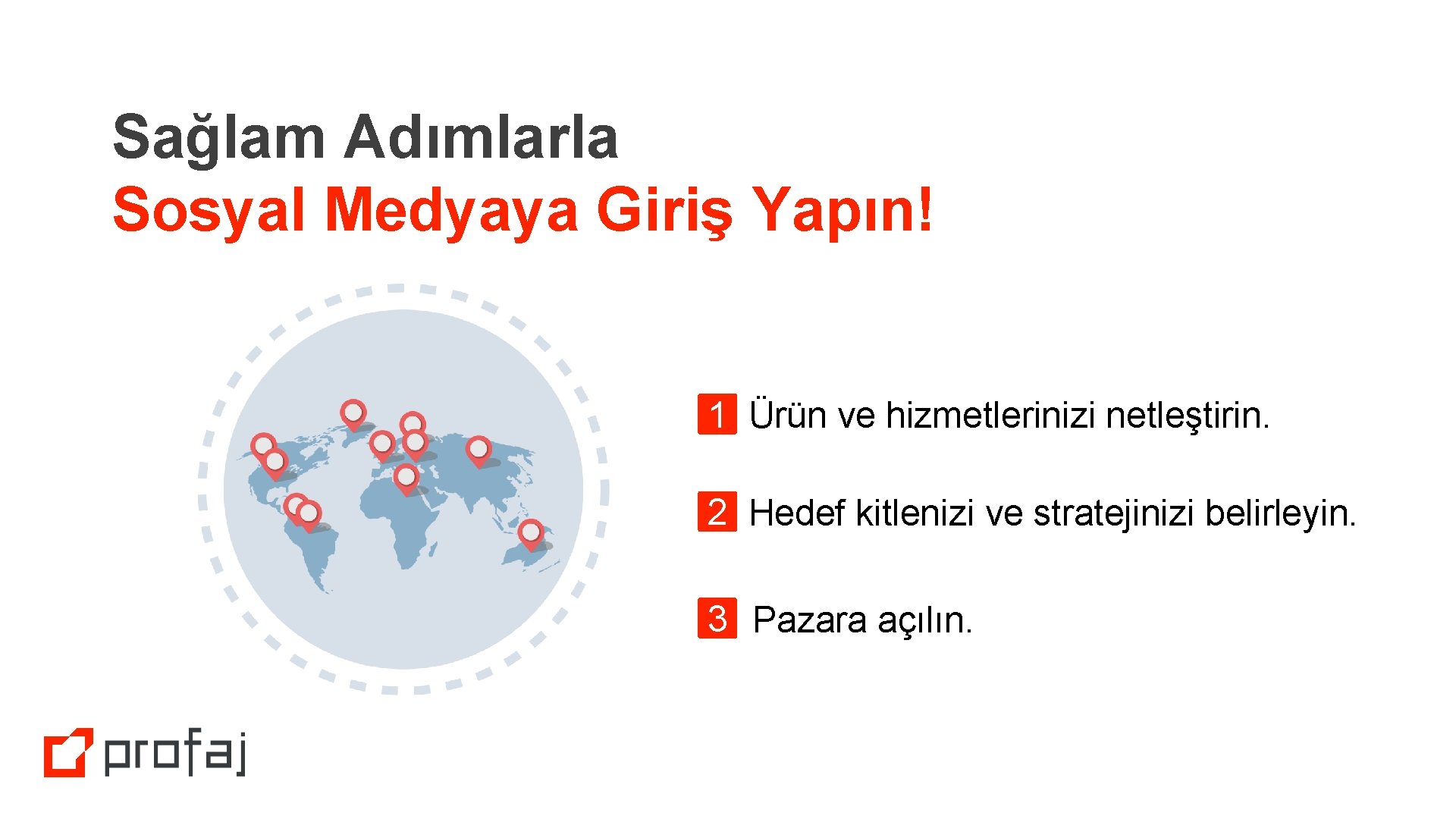 Sağlam Adımlarla
Sosyal Medyaya Giriş Yapın!

1 Ürün ve hizmetlerinizi netleştirin.

2 Hedef kitlenizi ve stratejinizi belirleyin.

3 Pazara açılın.

profaj